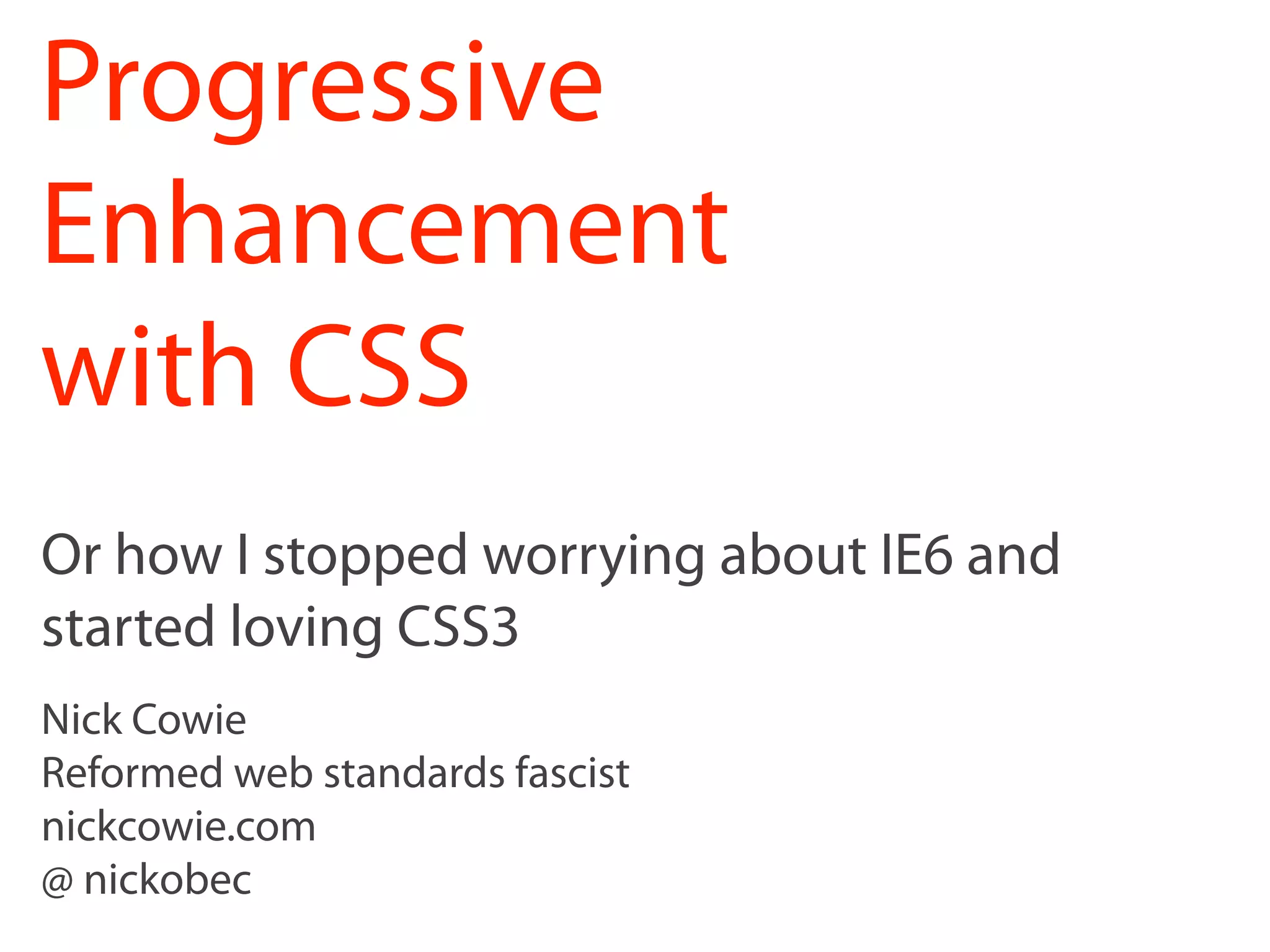 Progressive Enhancement with CSS

Or how I stopped worrying about IE6 and started loving CSS3

Nick Cowie
Reformed web standards fascist
nickcowie.com
@ nickobec